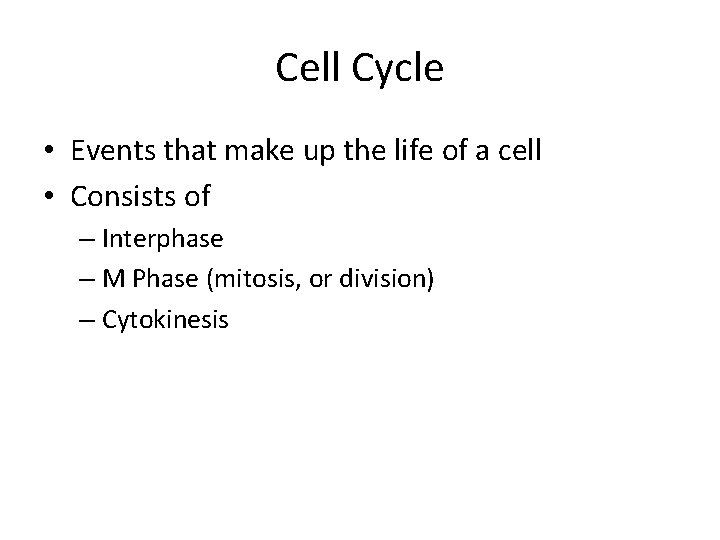 Cell Cycle

• Events that make up the life of a cell
• Consists of
– Interphase
– M Phase (mitosis, or division)
– Cytokinesis